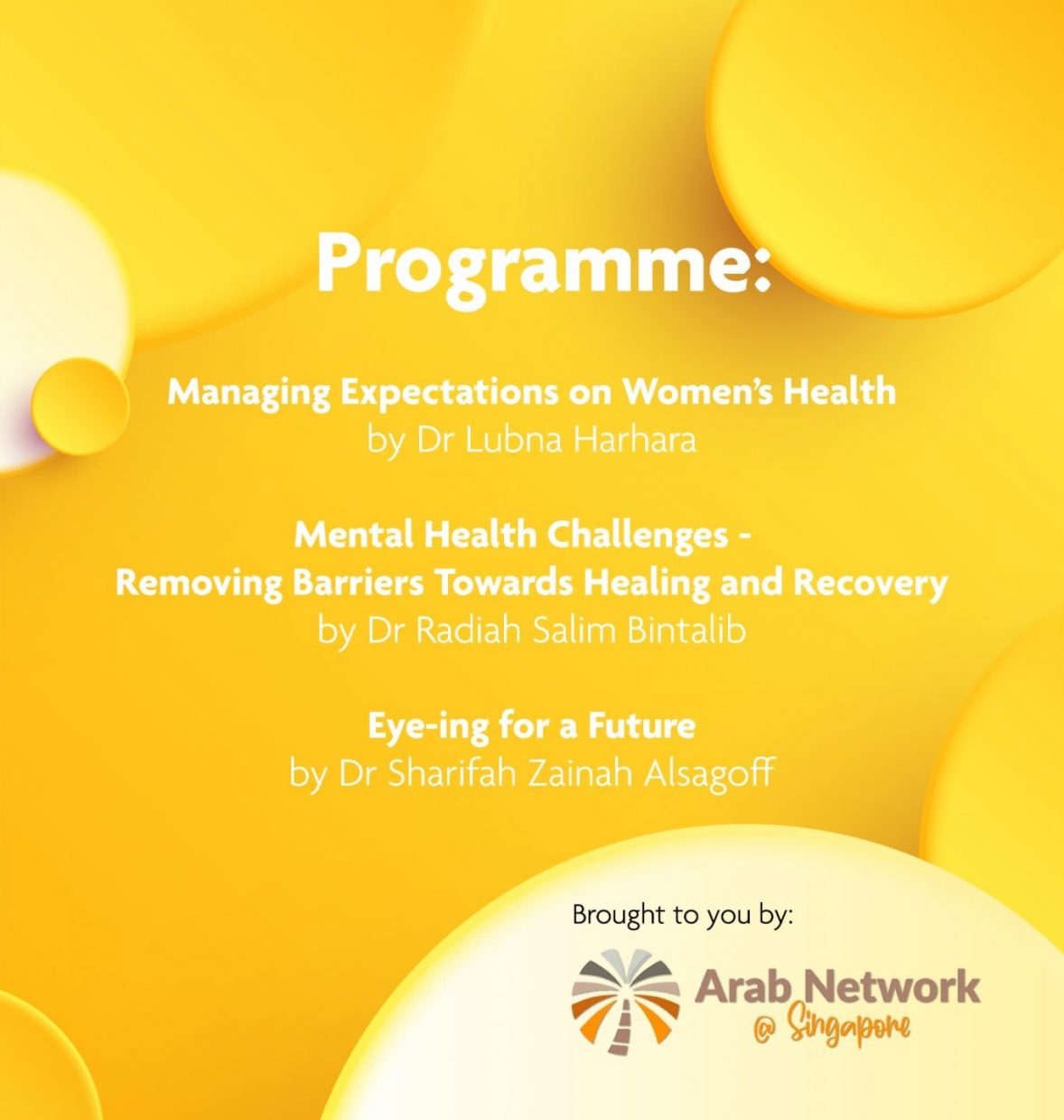 Programme:

Managing Expectations on Women's Health
by Dr Lubna Harhara

Mental Health Challenges -
Removing Barriers Towards Healing and Recovery
by Dr Radiah Salim Bintalib

Eye-ing for a Future
by Dr Sharifah Zainah Alsagoff

Brought to you by:

Arab Network
@ Singapore